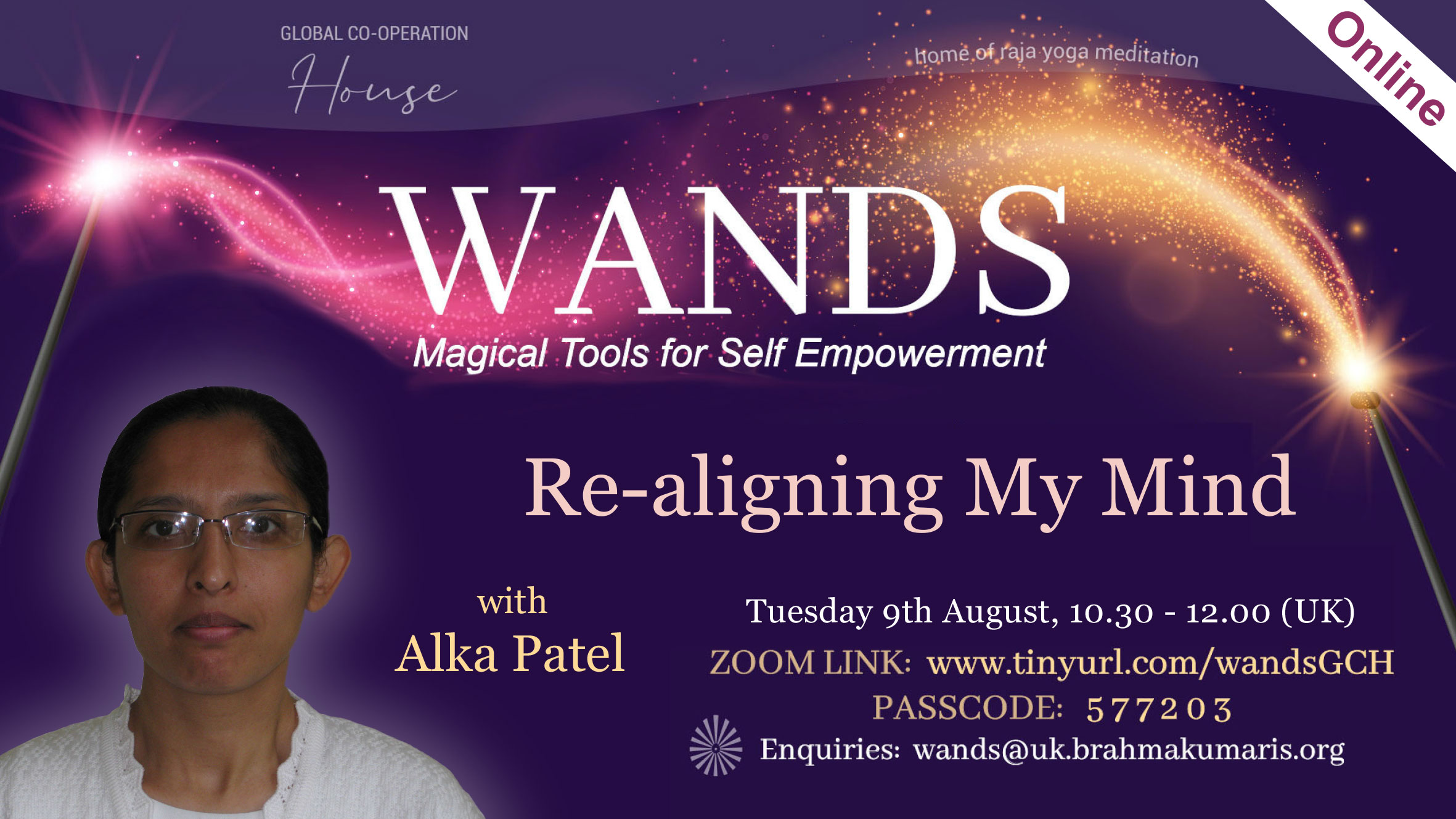 GLOBAL CO-OPERATION
House

home of raja yoga meditation

Online

WANDS
Magical Tools for Self Empowerment

Re-aligning My Mind

with
Alka Patel

Tuesday 9th August, 10.30 - 12.00 (UK)
ZOOM LINK: www.tinyurl.com/wandsGCH
PASSCODE: 577203
Enquiries: wands@uk.brahmakumaris.org